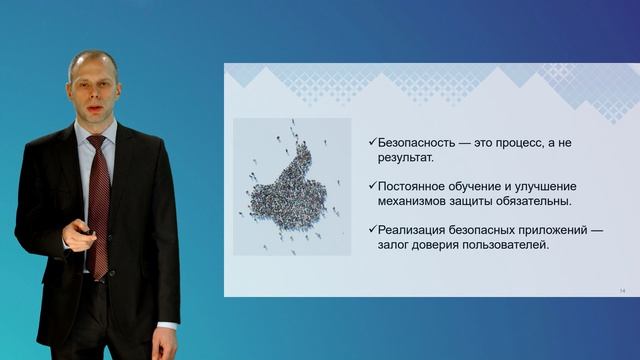 ✓Безопасность — это процесс, а не результат.

✓Постоянное обучение и улучшение механизмов защиты обязательны.

✓Реализация безопасных приложений — залог доверия пользователей.

14